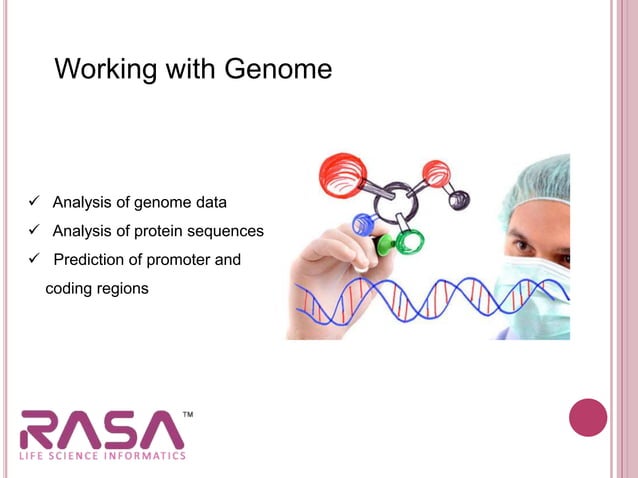 Working with Genome

✓ Analysis of genome data
✓ Analysis of protein sequences
✓ Prediction of promoter and coding regions

RASA™
LIFE SCIENCE INFORMATICS